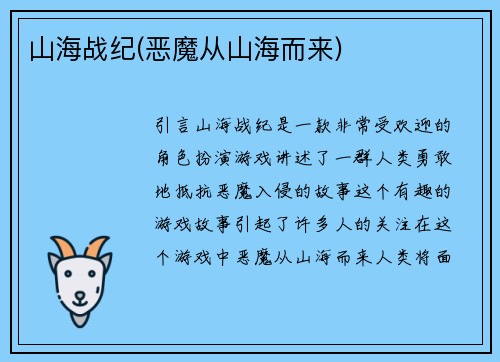 山海战纪(恶魔从山海而来)

引言山海战纪是一款非常受欢迎的角色扮演游戏讲述了一群人类勇敢地抵抗恶魔入侵的故事这个有趣的游戏故事引起了许多人的关注在这个游戏中恶魔从山海而来人类将面